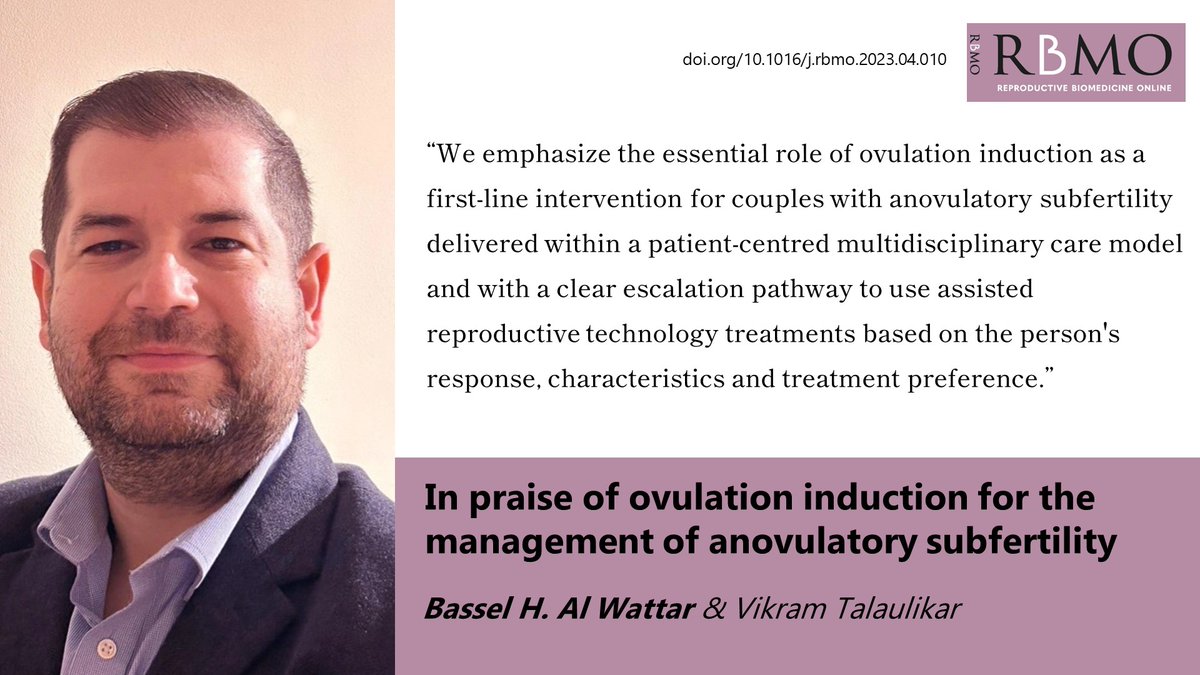 doi.org/10.1016/j.rbmo.2023.04.010

RBMO RBMO
REPRODUCTIVE BIOMEDICINE ONLINE

“We emphasize the essential role of ovulation induction as a first-line intervention for couples with anovulatory subfertility delivered within a patient-centred multidisciplinary care model and with a clear escalation pathway to use assisted reproductive technology treatments based on the person's response, characteristics and treatment preference.”

In praise of ovulation induction for the management of anovulatory subfertility

Bassel H. Al Wattar & Vikram Talaulikar